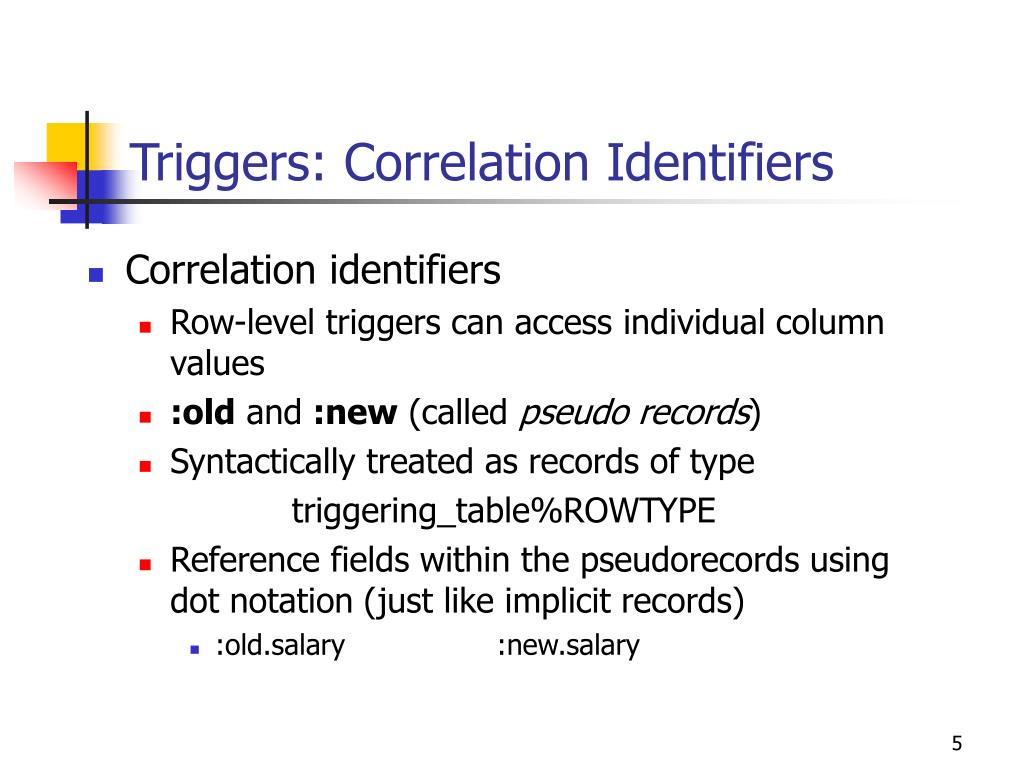 Triggers: Correlation Identifiers

Correlation identifiers

Row-level triggers can access individual column values

:old and :new (called pseudo records)

Syntactically treated as records of type
triggering_table%ROWTYPE

Reference fields within the pseudorecords using dot notation (just like implicit records)

:old.salary :new.salary

5